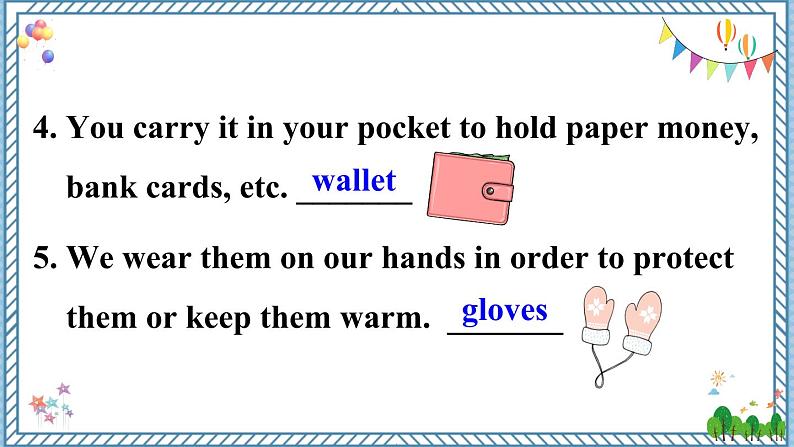 4. You carry it in your pocket to hold paper money, bank cards, etc. wallet

5. We wear them on our hands in order to protect them or keep them warm. gloves